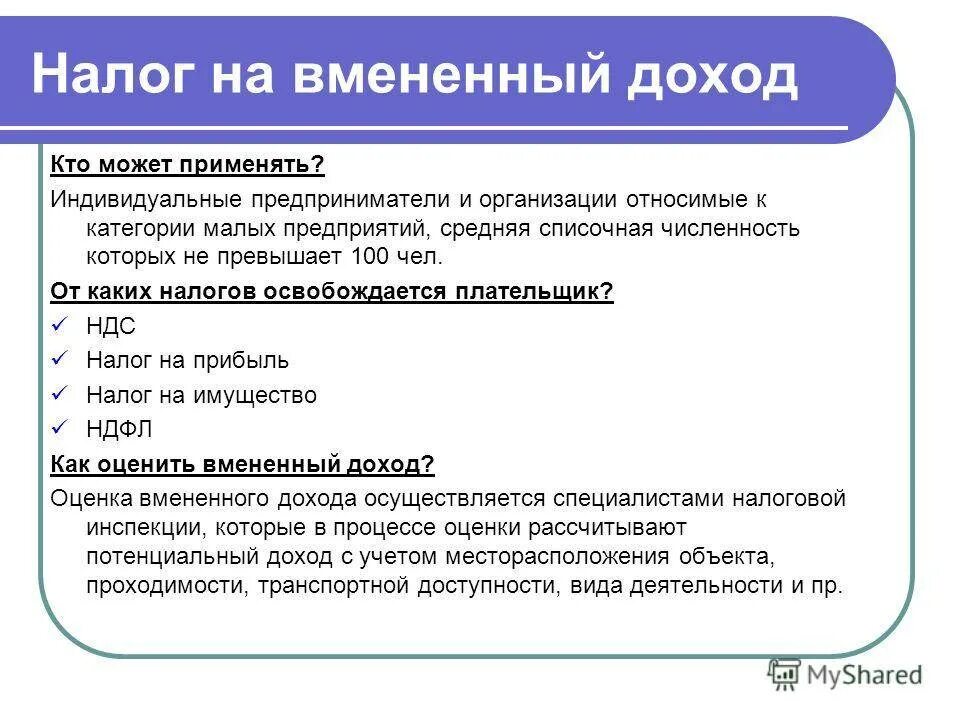 Налог на вмененный доход

Кто может применять?

Индивидуальные предприниматели и организации относимые к категории малых предприятий, средняя списочная численность которых не превышает 100 чел.

От каких налогов освобождается плательщик?

✓ НДС

✓ Налог на прибыль

✓ Налог на имущество

✓ НДФЛ

Как оценить вмененный доход?

Оценка вмененного дохода осуществляется специалистами налоговой инспекции, которые в процессе оценки рассчитывают потенциальный доход с учетом месторасположения объекта, проходимости, транспортной доступности, вида деятельности и пр.

MyShared